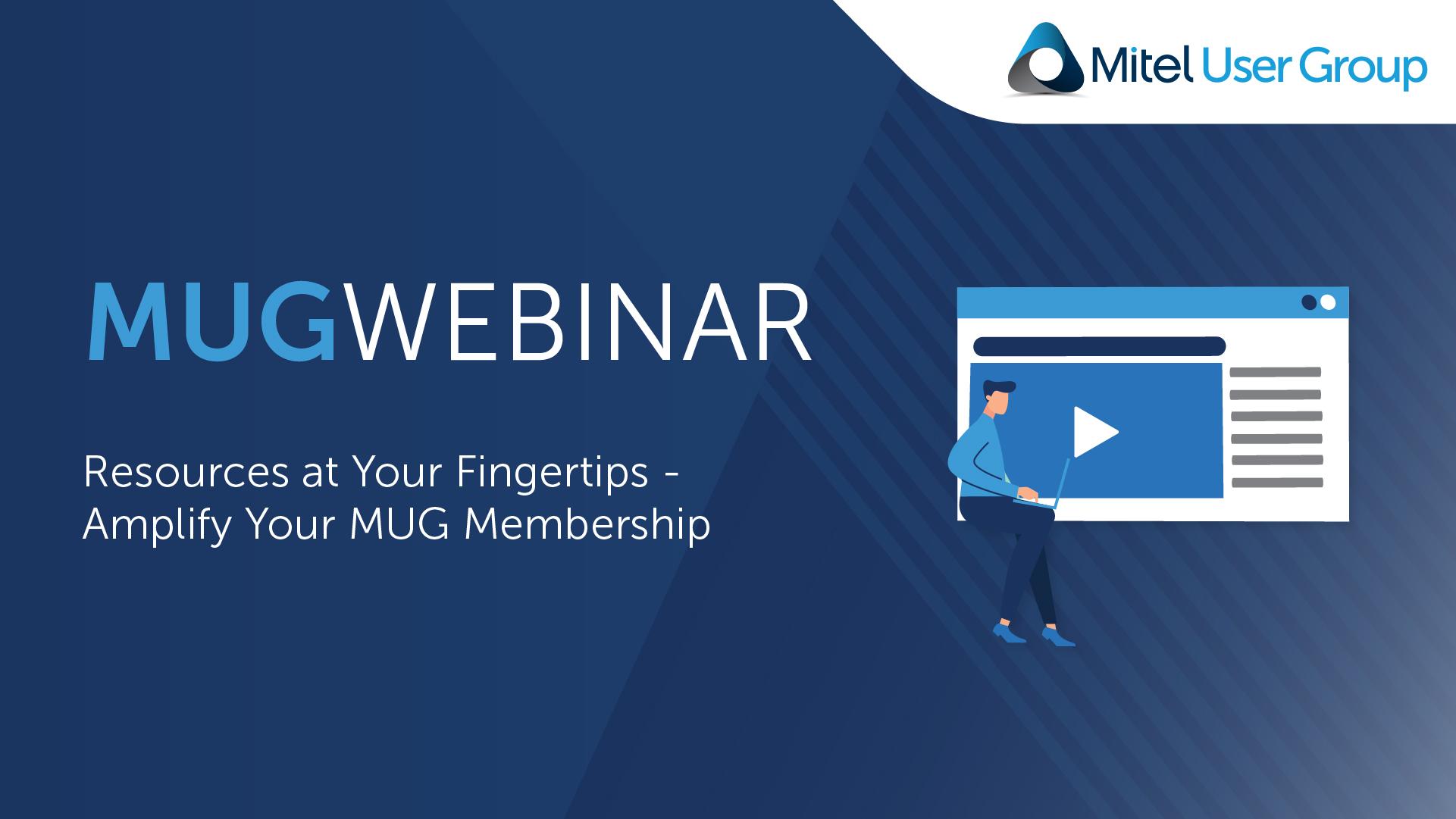 Mitel User Group

MUGWEBINAR

Resources at Your Fingertips - Amplify Your MUG Membership